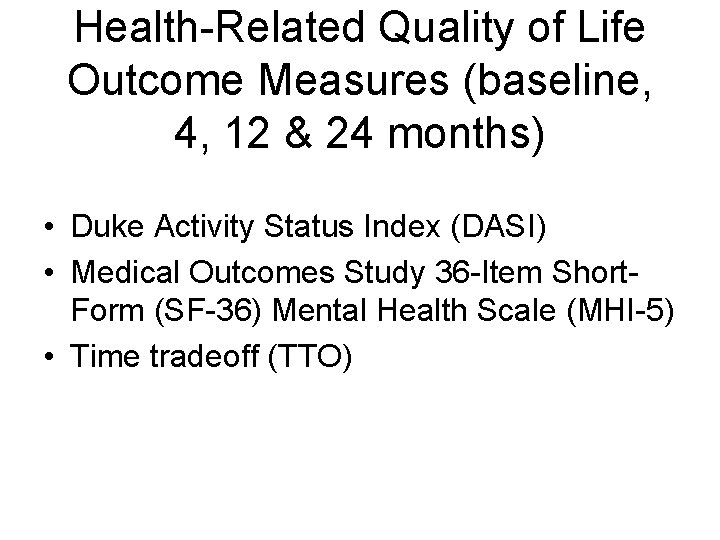 Health-Related Quality of Life Outcome Measures (baseline, 4, 12 & 24 months)

• Duke Activity Status Index (DASI)
• Medical Outcomes Study 36-Item Short-Form (SF-36) Mental Health Scale (MHI-5)
• Time tradeoff (TTO)